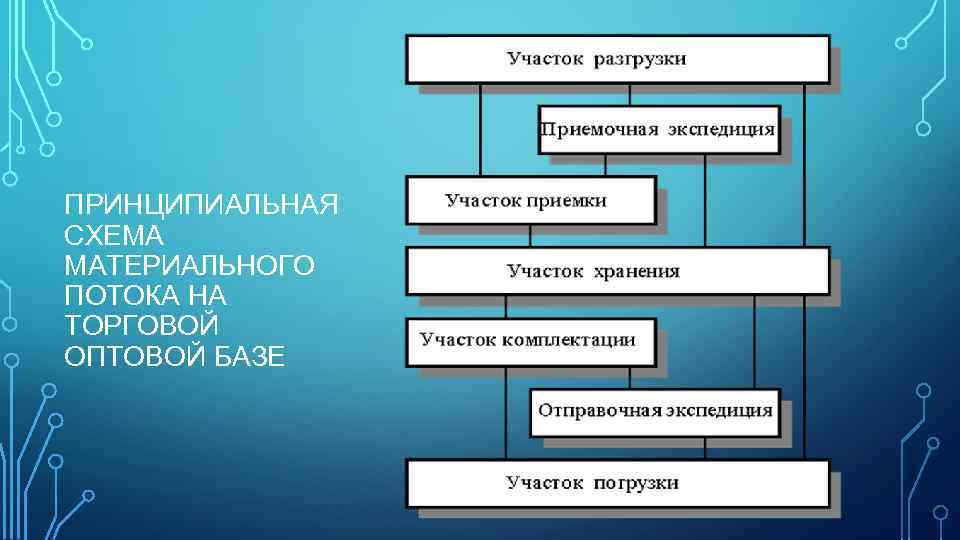 ПРИНЦИПИАЛЬНАЯ СХЕМА МАТЕРИАЛЬНОГО ПОТОКА НА ТОРГОВОЙ ОПТОВОЙ БАЗЕ

Участок разгрузки

Приемочная экспедиция

Участок приемки

Участок хранения

Участок комплектации

Отправочная экспедиция

Участок погрузки